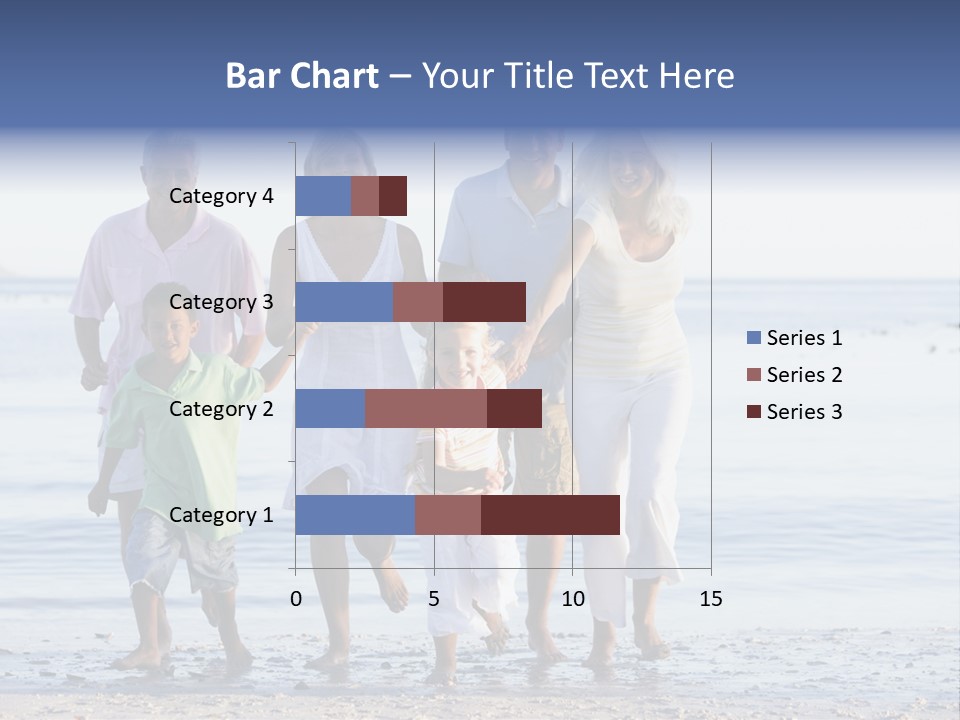 Bar Chart – Your Title Text Here

Category 4
Category 3
Category 2
Category 1

0
5
10
15

Series 1
Series 2
Series 3